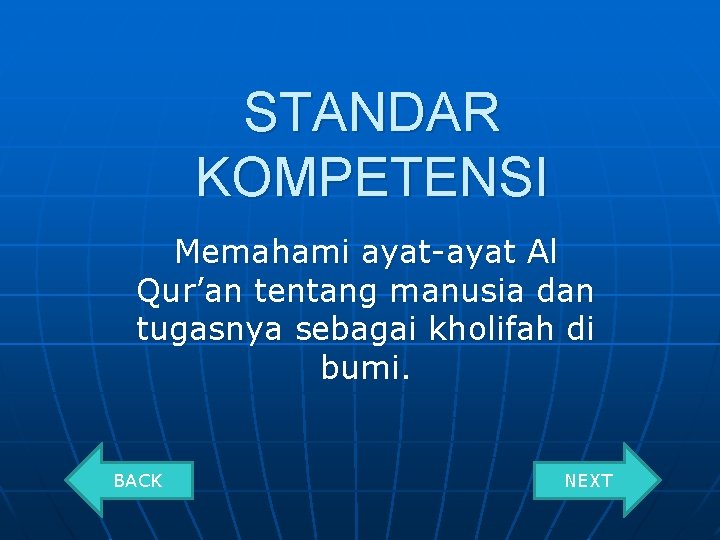 STANDAR KOMPETENSI

Memahami ayat-ayat Al Qur’an tentang manusia dan tugasnya sebagai kholifah di bumi.

BACK

NEXT